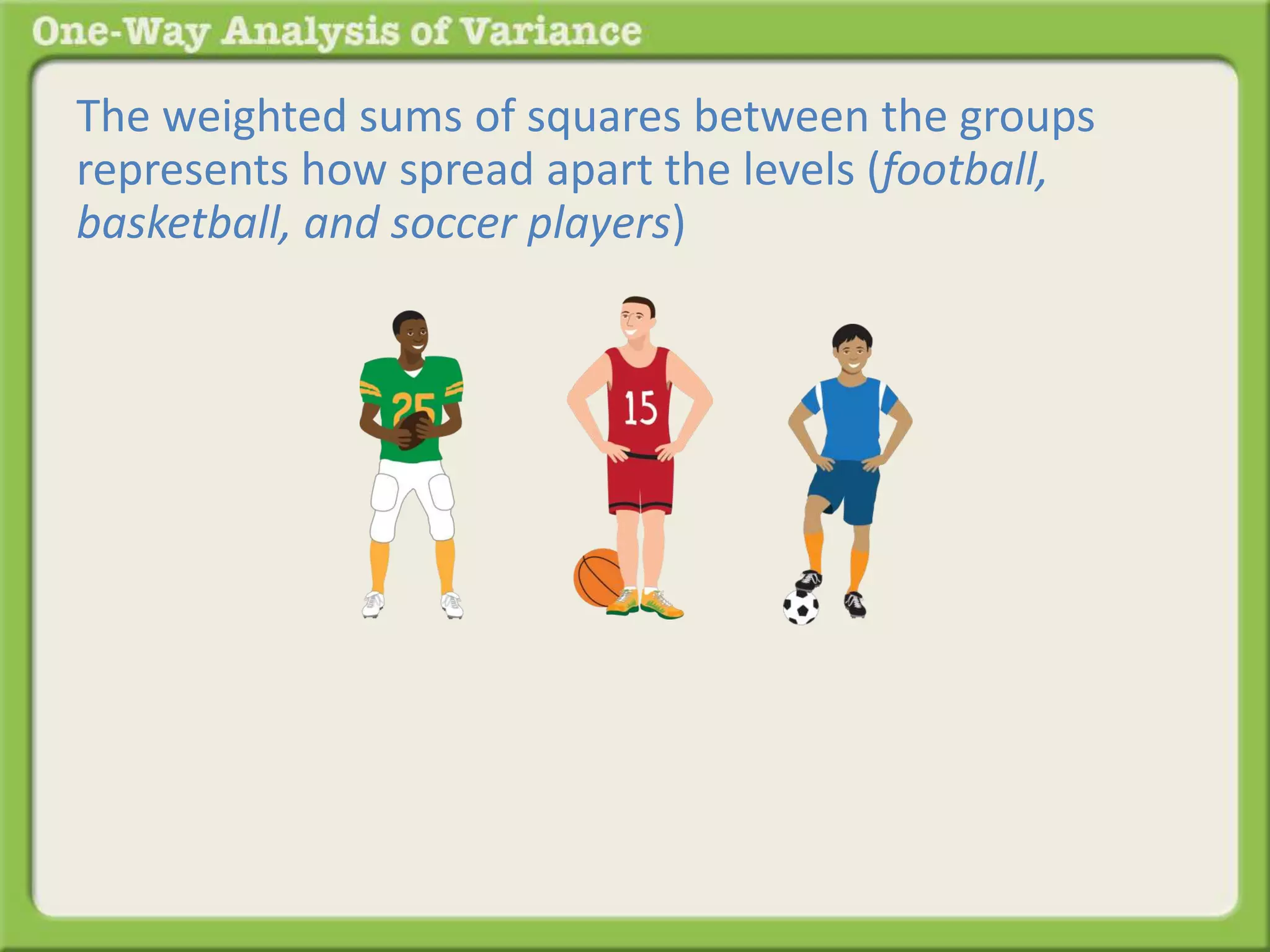 One-Way Analysis of Variance

The weighted sums of squares between the groups represents how spread apart the levels (football, basketball, and soccer players)

25

15